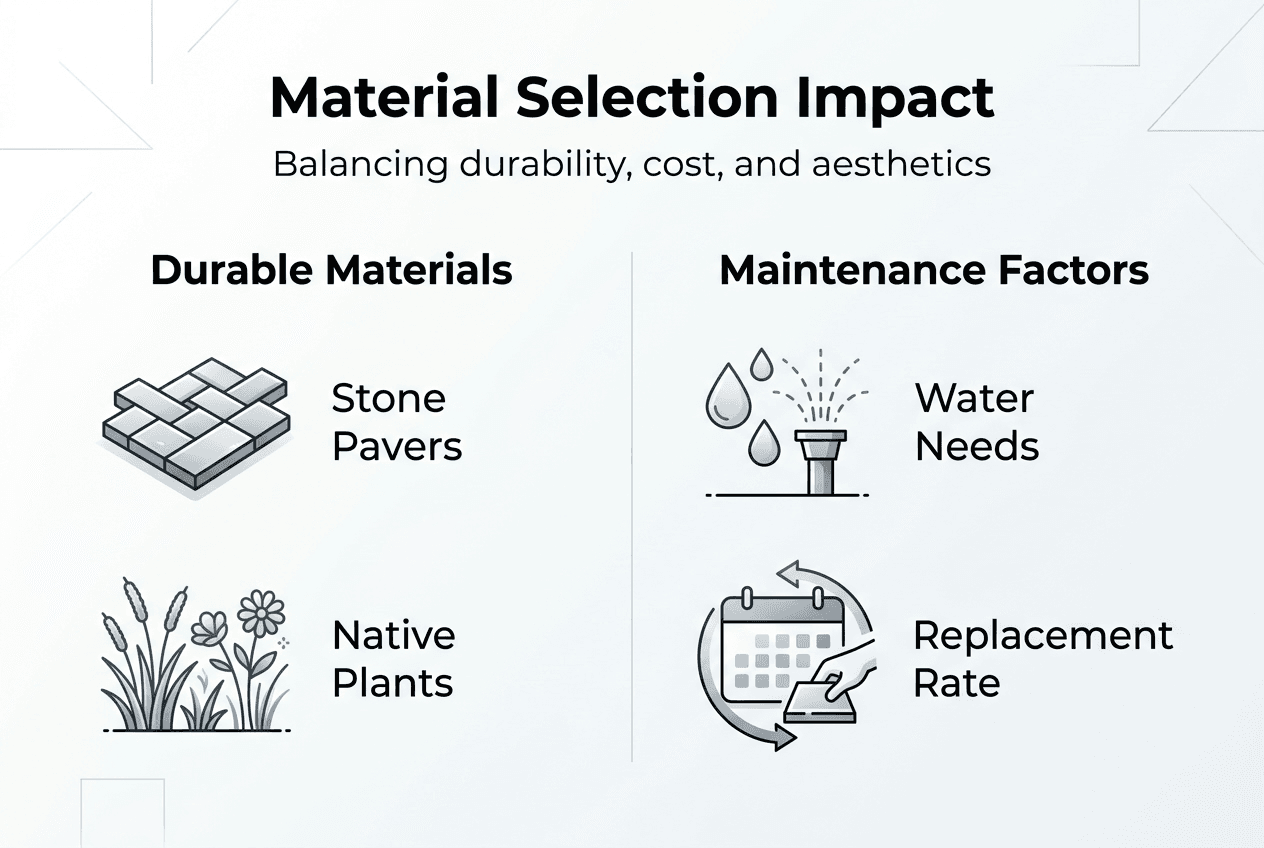 Material Selection Impact

Balancing durability, cost, and aesthetics

Durable Materials

Stone Pavers

Native Plants

Maintenance Factors

Water Needs

Replacement Rate